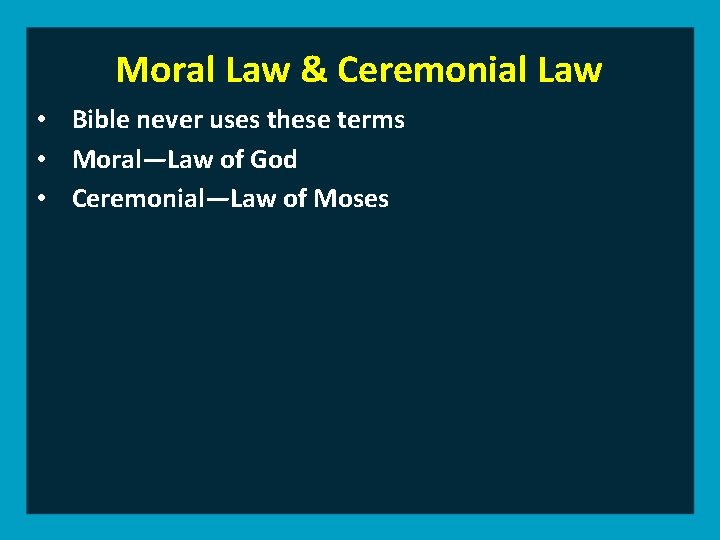 Moral Law & Ceremonial Law

• Bible never uses these terms
• Moral—Law of God
• Ceremonial—Law of Moses